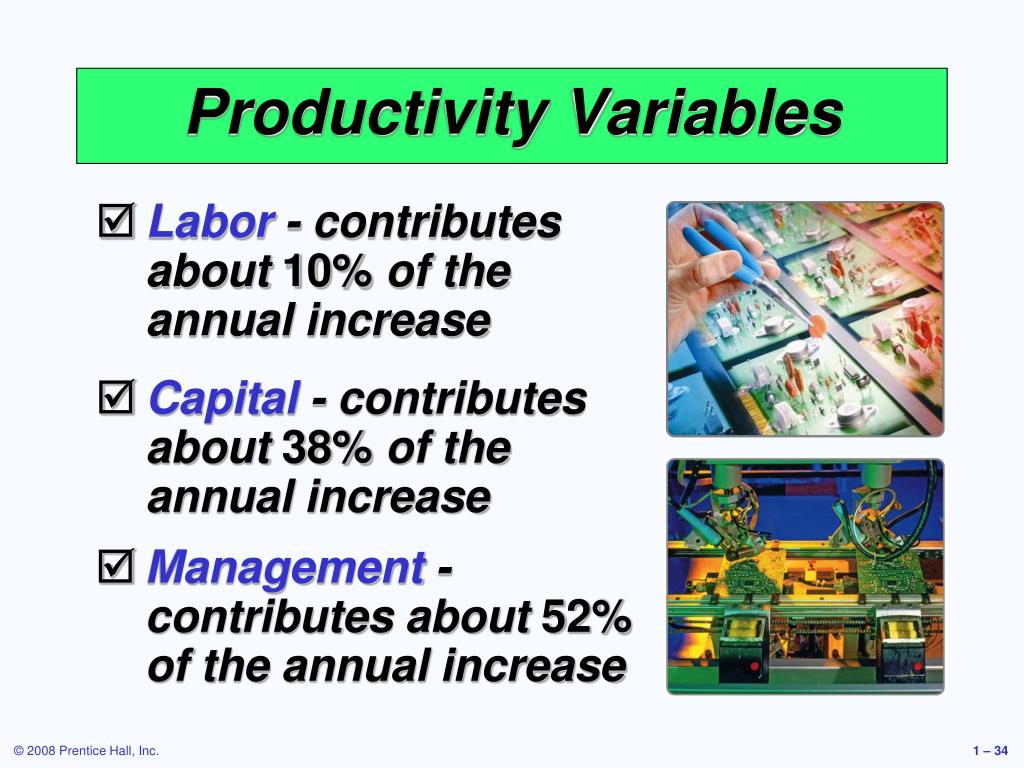 Productivity Variables

☑ Labor - contributes about 10% of the annual increase

☑ Capital - contributes about 38% of the annual increase

☑ Management - contributes about 52% of the annual increase

© 2008 Prentice Hall, Inc.

1 – 34